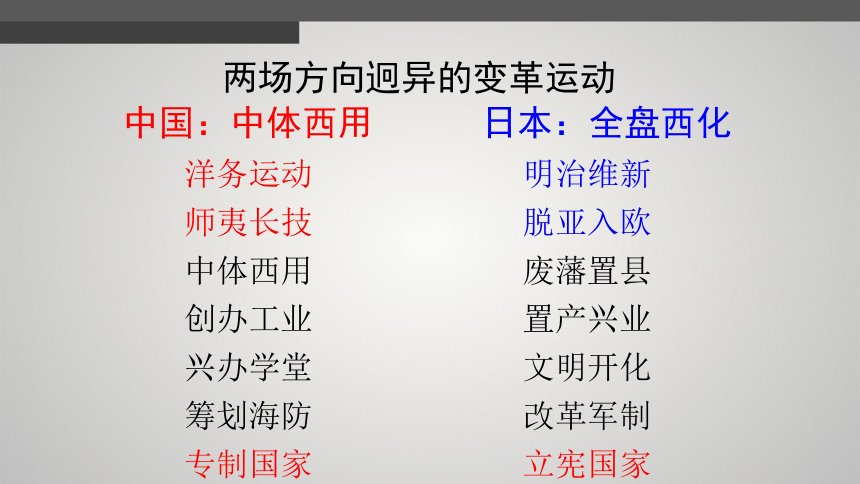 两场方向迥异的变革运动

中国：中体西用

洋务运动
师夷长技
中体西用
创办工业
兴办学堂
筹划海防
专制国家

日本：全盘西化

明治维新
脱亚入欧
废藩置县
置产兴业
文明开化
改革军制
立宪国家